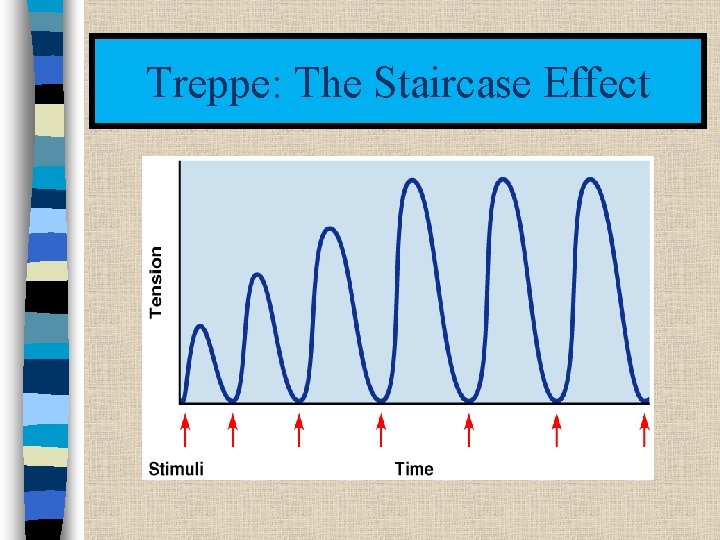 Treppe: The Staircase Effect

Tension

Stimuli

Time